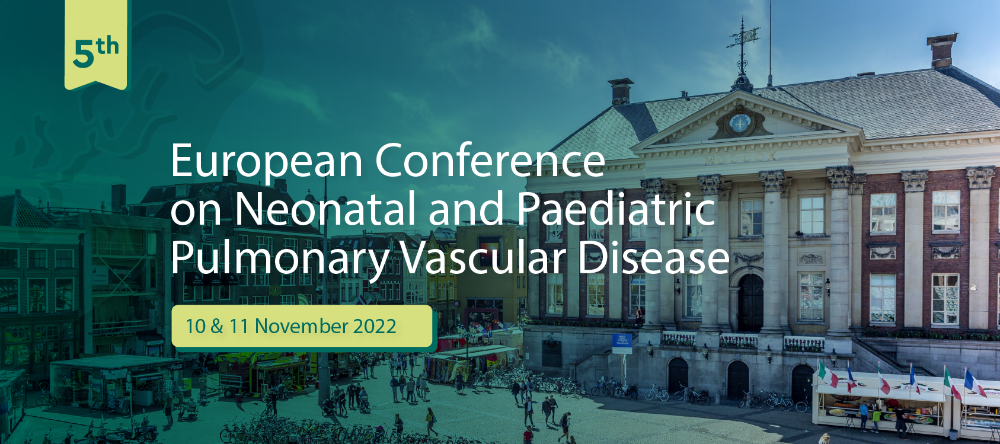 5th

European Conference on Neonatal and Paediatric Pulmonary Vascular Disease

10 & 11 November 2022